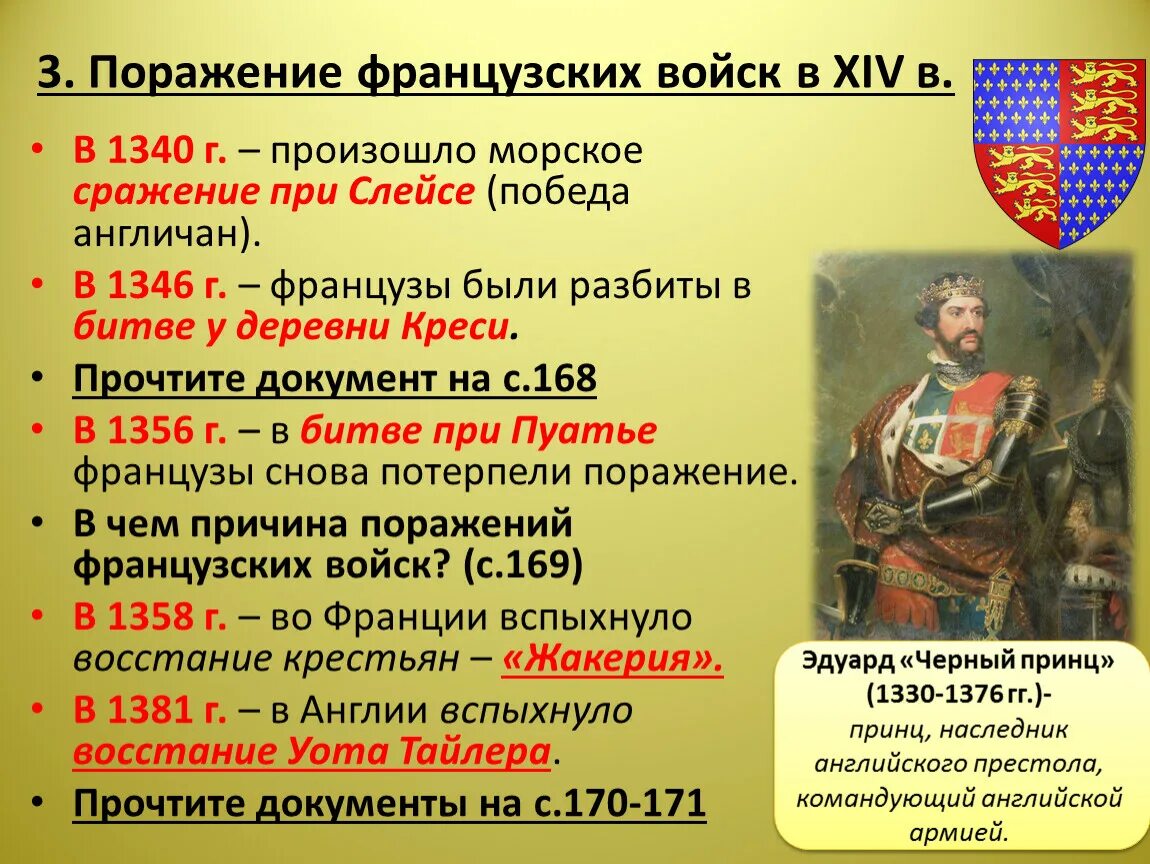 3. Поражение французских войск в XIV в.

• В 1340 г. – произошло морское сражение при Слейсе (победа англичан).

• В 1346 г. – французы были разбиты в битве у деревни Креси.

• Прочтите документ на с.168

• В 1356 г. – в битве при Пуатье французы снова потерпели поражение.

• В чем причина поражений французских войск? (с.169)

• В 1358 г. – во Франции вспыхнуло восстание крестьян – «Жакерия».

• В 1381 г. – в Англии вспыхнуло восстание Уота Тайлера.

• Прочтите документы на с.170-171

Эдуард «Черный принц» (1330-1376 гг.)- принц, наследник английского престола, командующий английской армией.